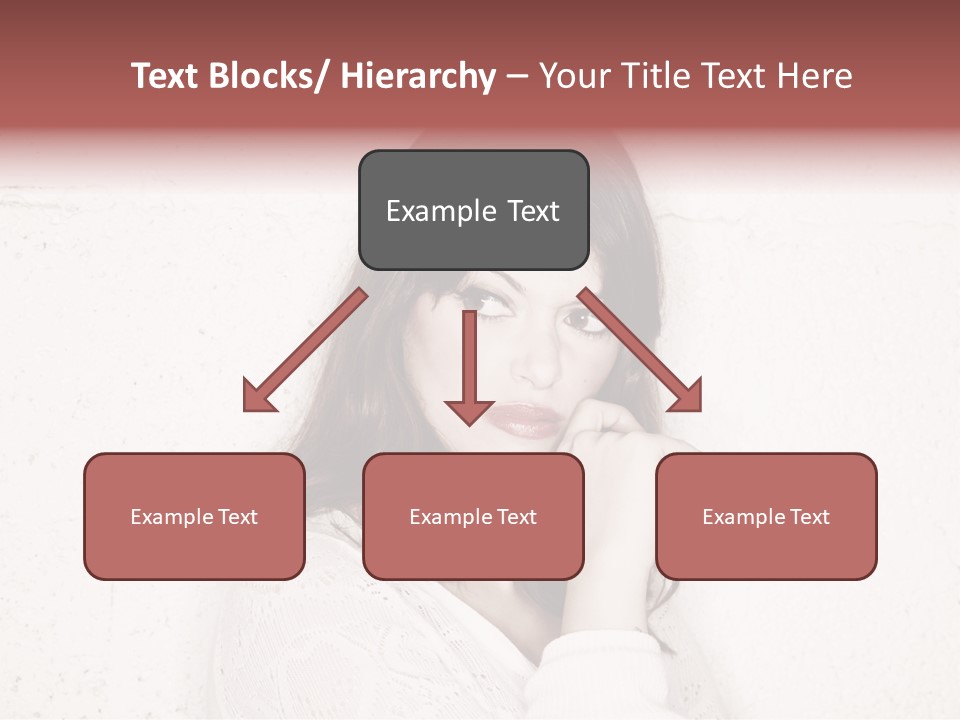 Text Blocks/ Hierarchy – Your Title Text Here

Example Text

Example Text

Example Text

Example Text